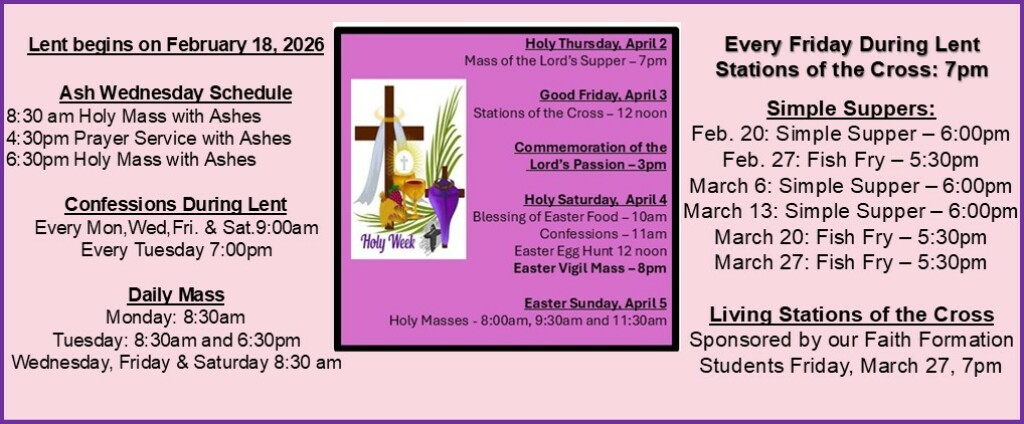 Lent begins on February 18, 2026

Ash Wednesday Schedule
8:30 am Holy Mass with Ashes
4:30pm Prayer Service with Ashes
6:30pm Holy Mass with Ashes

Confessions During Lent
Every Mon,Wed,Fri. & Sat.9:00am
Every Tuesday 7:00pm

Daily Mass
Monday: 8:30am
Tuesday: 8:30am and 6:30pm
Wednesday, Friday & Saturday 8:30 am

Holy Week

Holy Thursday, April 2
Mass of the Lord's Supper – 7pm

Good Friday, April 3
Stations of the Cross – 12 noon

Commemoration of the Lord's Passion – 3pm

Holy Saturday, April 4
Blessing of Easter Food – 10am
Confessions – 11am
Easter Egg Hunt 12 noon
Easter Vigil Mass – 8pm

Easter Sunday, April 5
Holy Masses - 8:00am, 9:30am and 11:30am

Every Friday During Lent
Stations of the Cross: 7pm

Simple Suppers:
Feb. 20: Simple Supper – 6:00pm
Feb. 27: Fish Fry – 5:30pm
March 6: Simple Supper – 6:00pm
March 13: Simple Supper – 6:00pm
March 20: Fish Fry – 5:30pm
March 27: Fish Fry – 5:30pm

Living Stations of the Cross
Sponsored by our Faith Formation Students Friday, March 27, 7pm